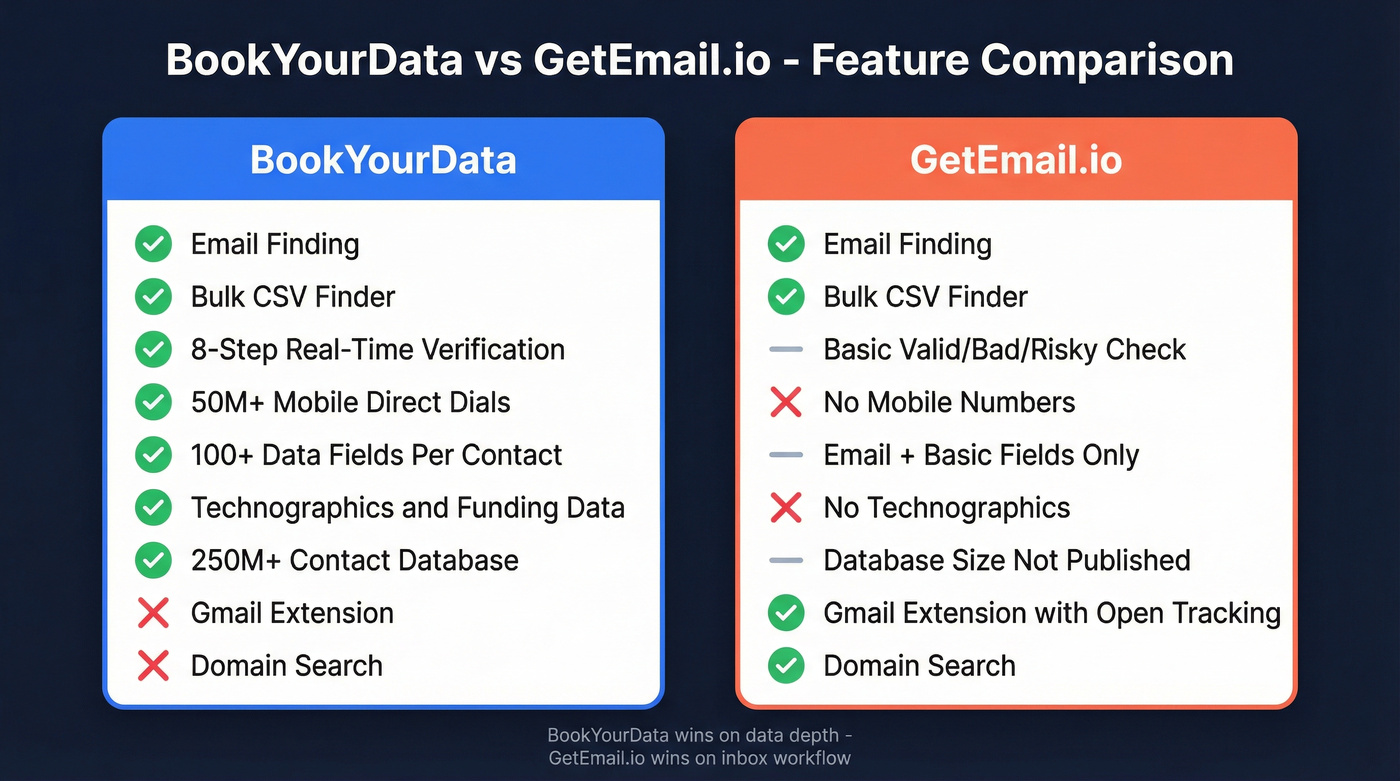 BookYourData vs GetEmail.io - Feature Comparison

BookYourData

Email Finding
Bulk CSV Finder
8-Step Real-Time Verification
50M+ Mobile Direct Dials
100+ Data Fields Per Contact
Technographics and Funding Data
250M+ Contact Database
Gmail Extension
Domain Search

GetEmail.io

Email Finding
Bulk CSV Finder
Basic Valid/Bad/Risky Check
No Mobile Numbers
Email + Basic Fields Only
No Technographics
Database Size Not Published
Gmail Extension with Open Tracking
Domain Search

BookYourData wins on data depth - GetEmail.io wins on inbox workflow